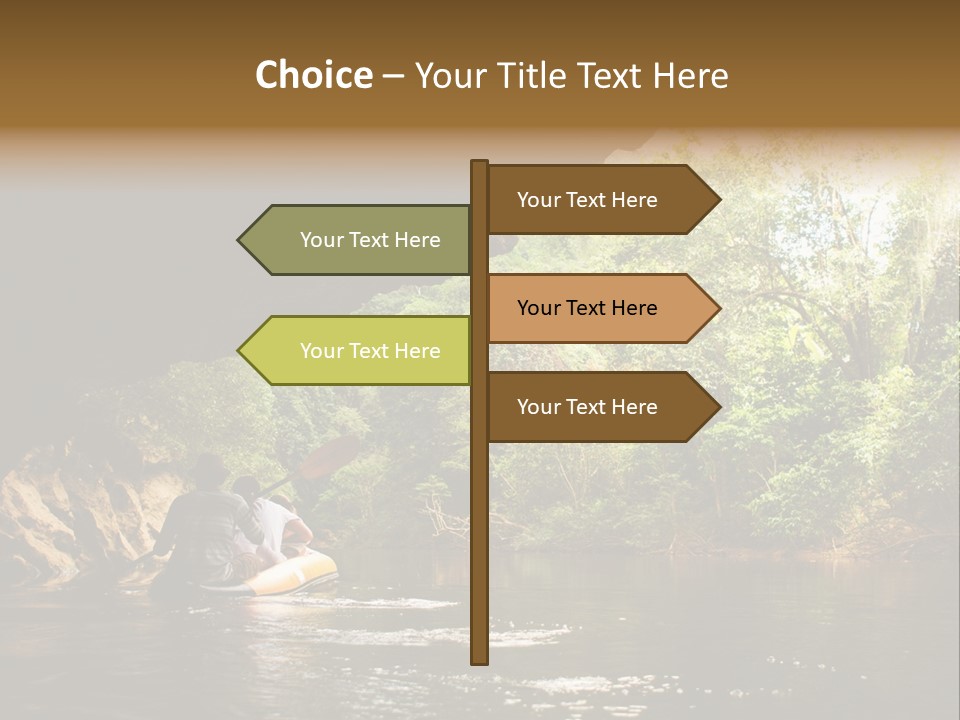 Choice – Your Title Text Here

Your Text Here

Your Text Here

Your Text Here

Your Text Here

Your Text Here